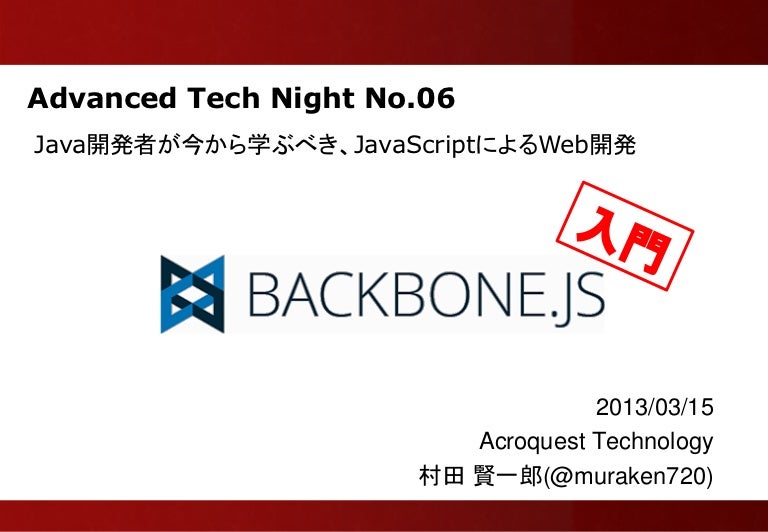 Advanced Tech Night No.06

Java開発者が今から学ぶべき、JavaScriptによるWeb開発

入門

BACKBONE.JS

2013/03/15
Acroquest Technology
村田 賢一郎(@muraken720)